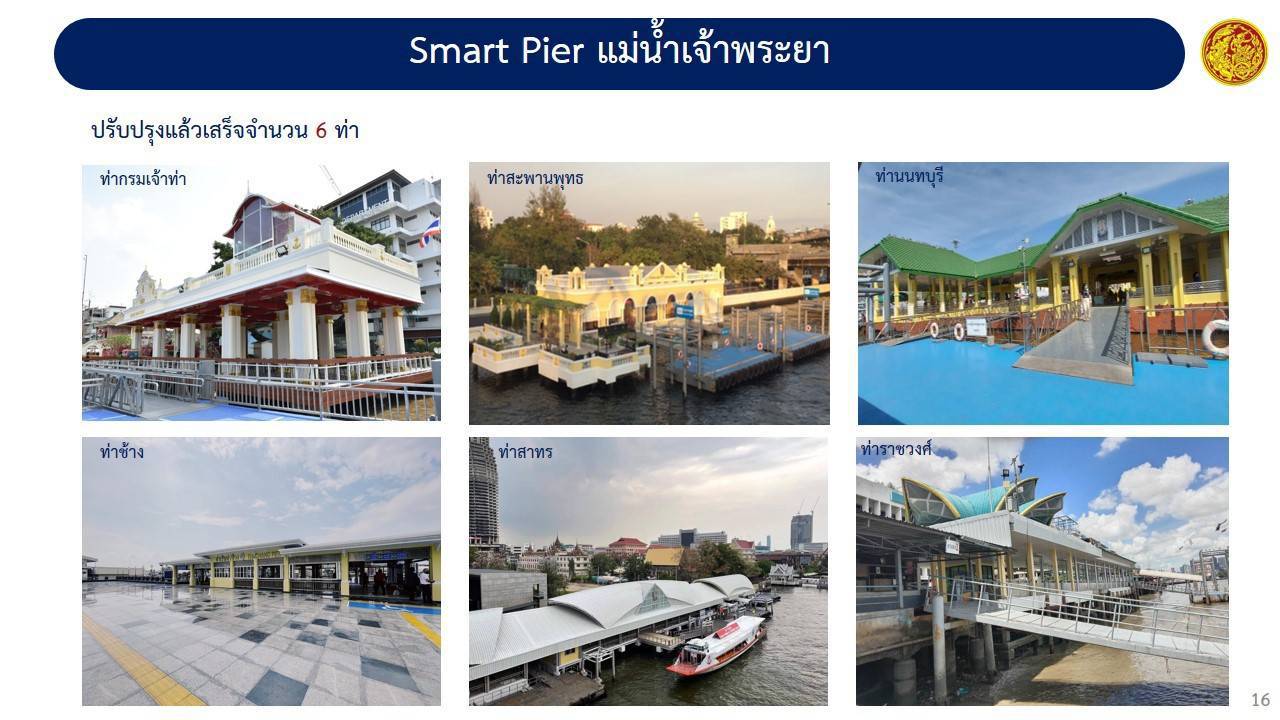 Smart Pier แม่น้ำเจ้าพระยา

ปรับปรุงแล้วเสร็จจำนวน 6 ท่า

ท่ากรมเจ้าท่า

ท่าสะพานพุทธ

ท่านนทบุรี

ท่าช้าง

ท่าสาทร

ท่าราชวงศ์

16